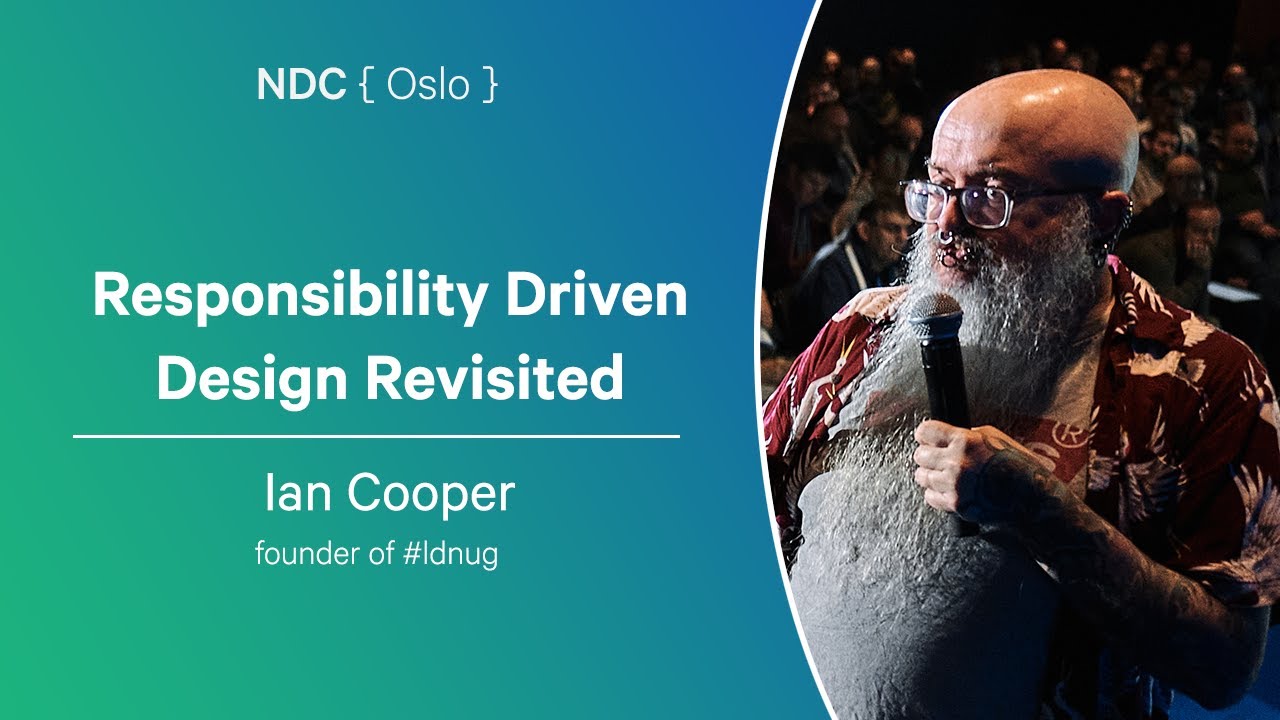 NDC { Oslo }

Responsibility Driven Design Revisited

Ian Cooper

founder of #ldnug